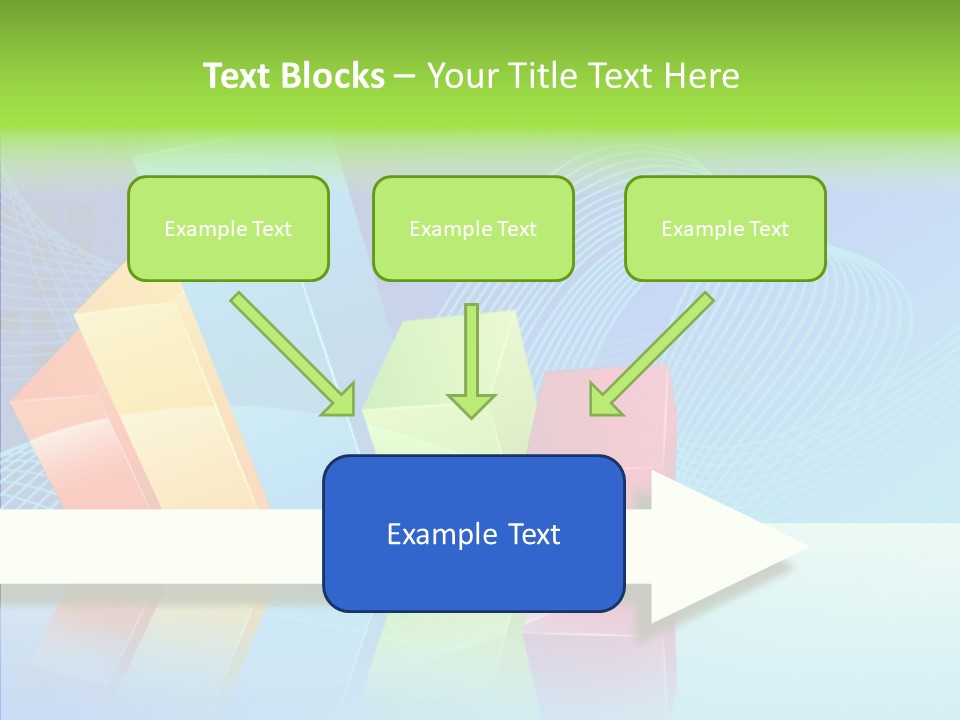 Text Blocks – Your Title Text Here

Example Text

Example Text

Example Text

Example Text